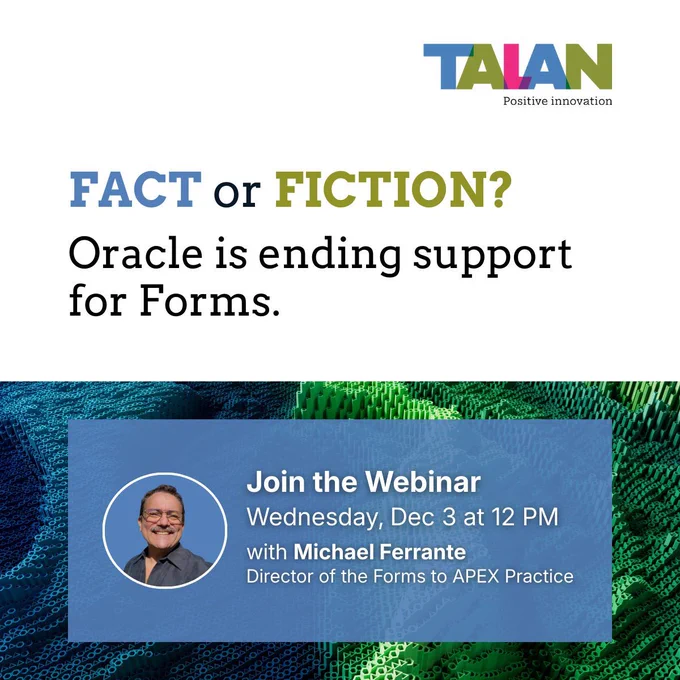 TALAN
Positive innovation

FACT or FICTION?
Oracle is ending support for Forms.

Join the Webinar
Wednesday, Dec 3 at 12 PM
with Michael Ferrante
Director of the Forms to APEX Practice